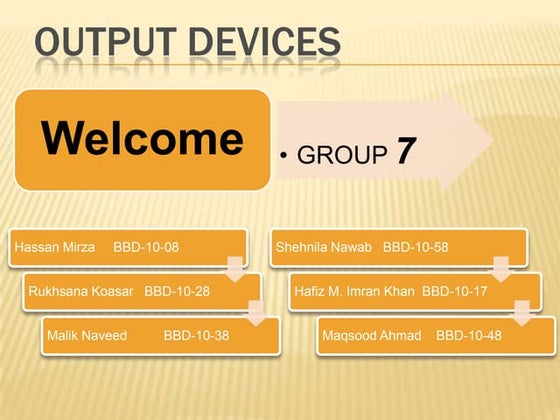 OUTPUT DEVICES

Welcome

• GROUP 7

Hassan Mirza BBD-10-08

Rukhsana Koasar BBD-10-28

Malik Naveed BBD-10-38

Shehnila Nawab BBD-10-58

Hafiz M. Imran Khan BBD-10-17

Maqsood Ahmad BBD-10-48